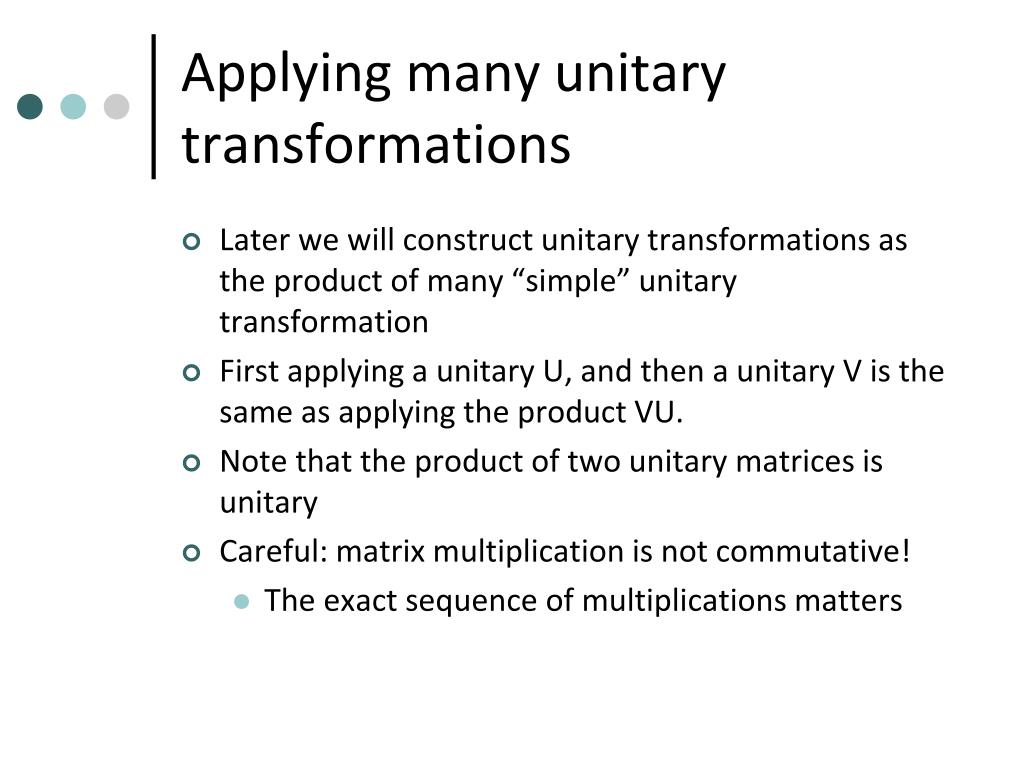 Applying many unitary transformations

Later we will construct unitary transformations as the product of many “simple” unitary transformation

First applying a unitary U, and then a unitary V is the same as applying the product VU.

Note that the product of two unitary matrices is unitary

Careful: matrix multiplication is not commutative!

The exact sequence of multiplications matters